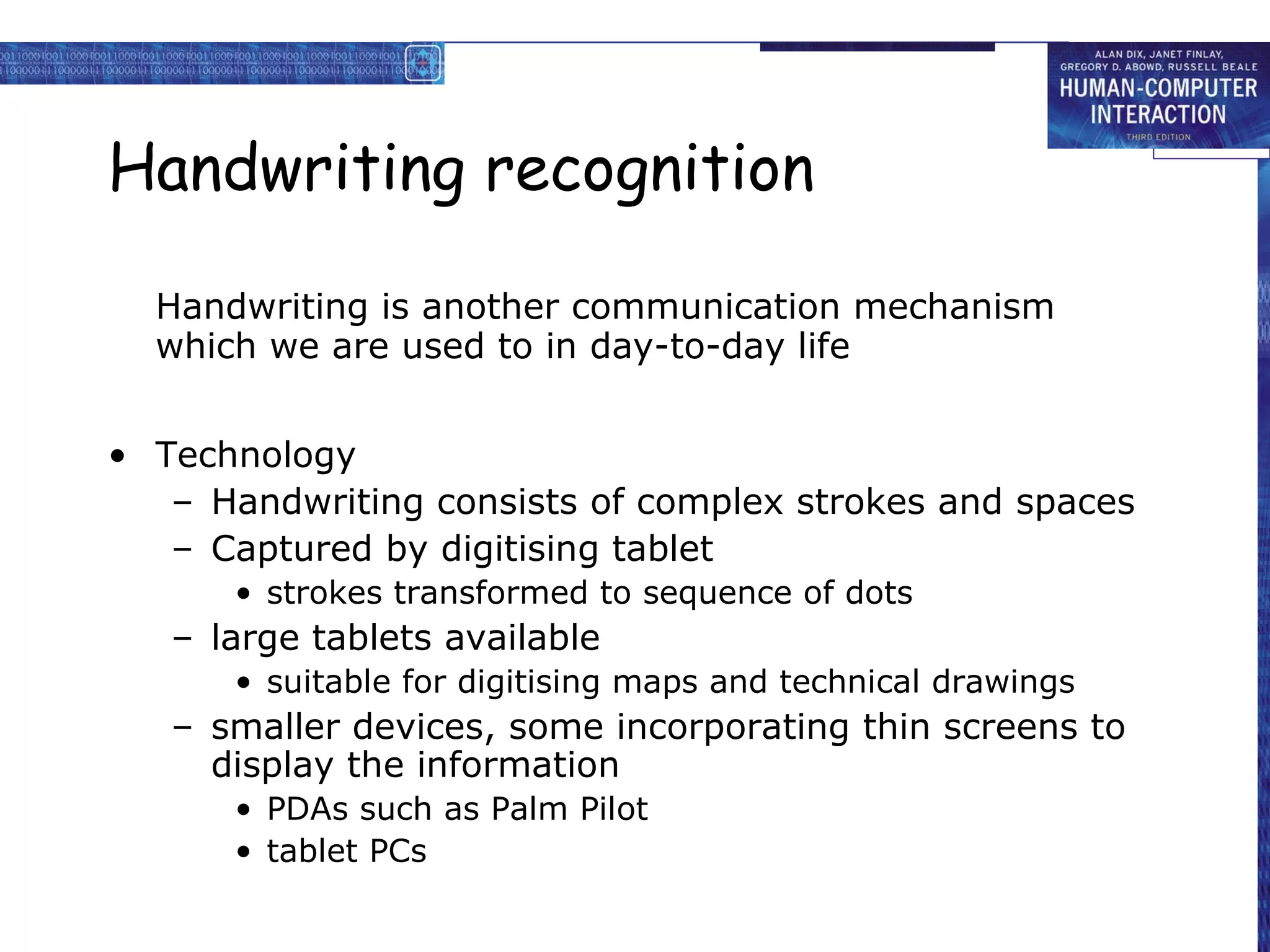 ALAN DIX, JANET FINLAY, GREGORY D. ABOWD, RUSSELL BEALE
HUMAN-COMPUTER INTERACTION
THIRD EDITION

Handwriting recognition

Handwriting is another communication mechanism which we are used to in day-to-day life

• Technology
– Handwriting consists of complex strokes and spaces
– Captured by digitising tablet
• strokes transformed to sequence of dots
– large tablets available
• suitable for digitising maps and technical drawings
– smaller devices, some incorporating thin screens to display the information
• PDAs such as Palm Pilot
• tablet PCs